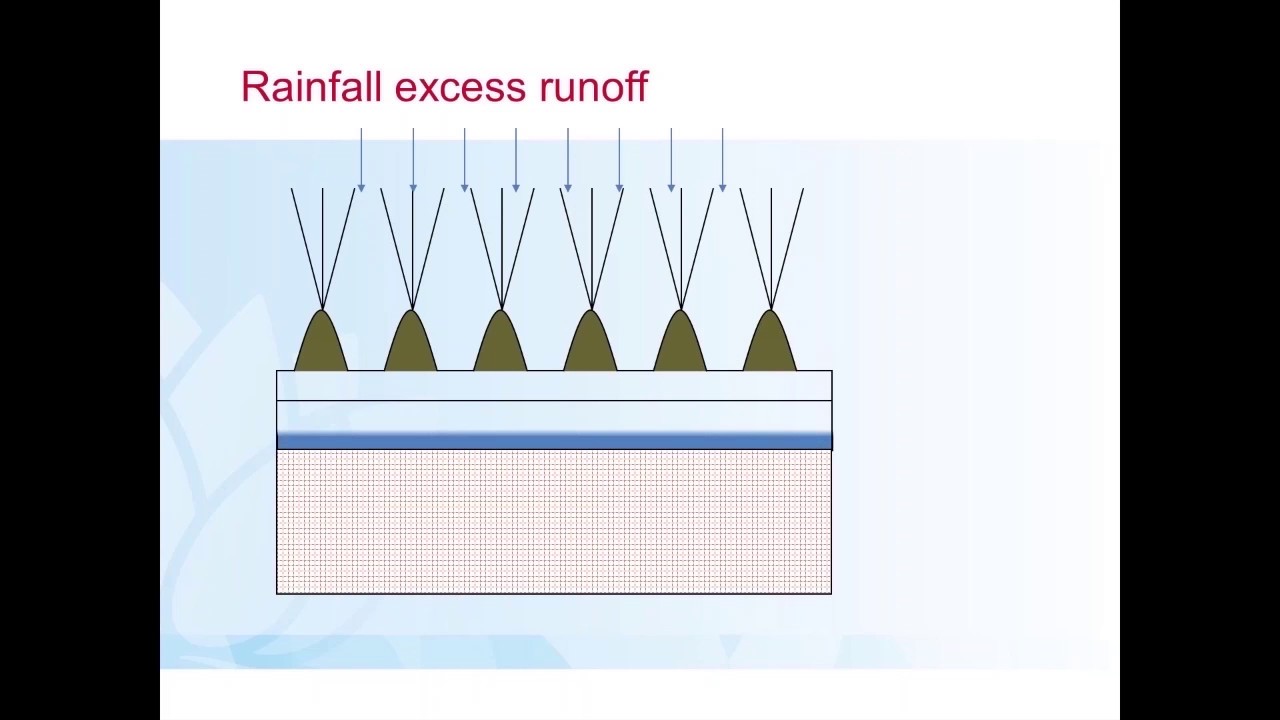 Rainfall excess runoff